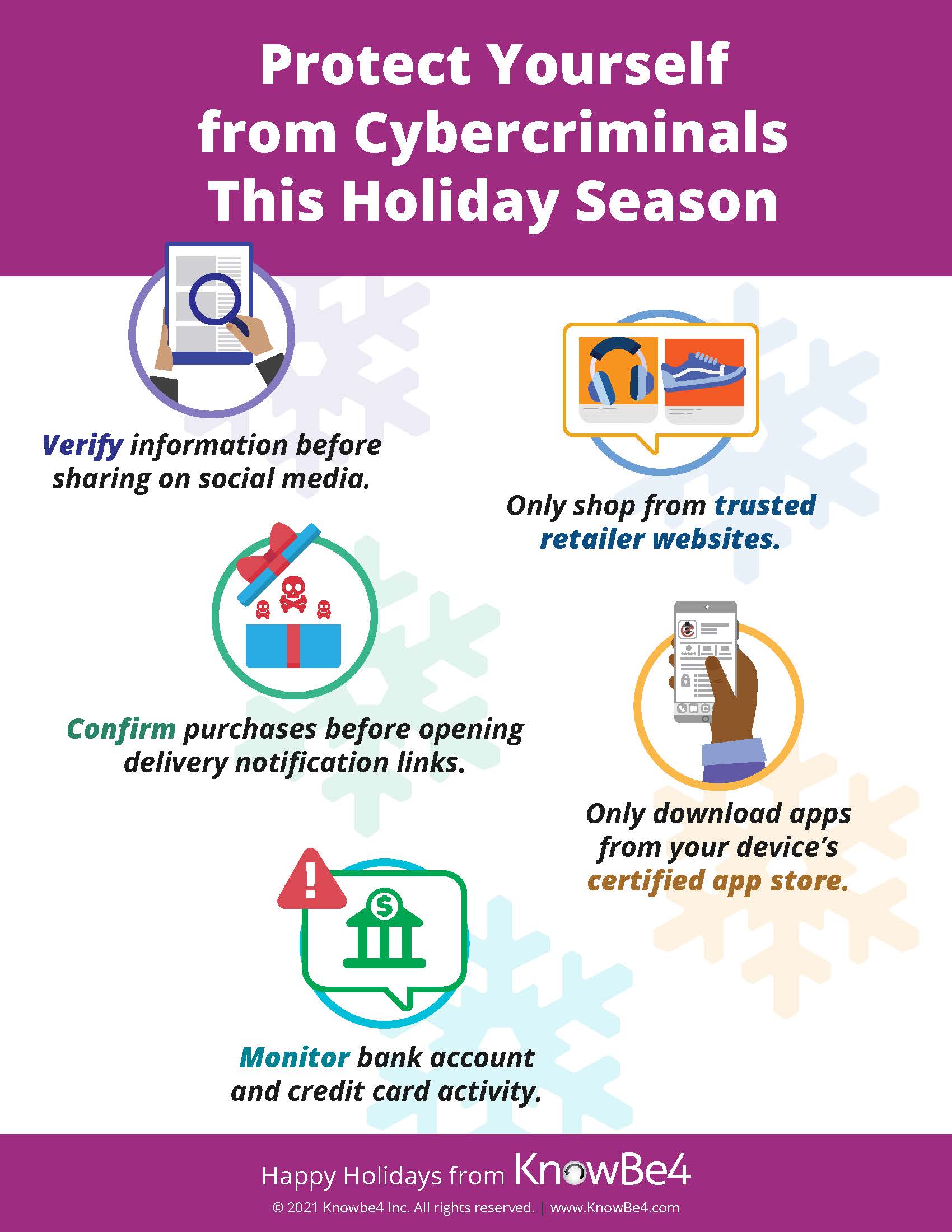 Protect Yourself from Cybercriminals This Holiday Season

Verify information before sharing on social media.

Only shop from trusted retailer websites.

Confirm purchases before opening delivery notification links.

Only download apps from your device's certified app store.

Monitor bank account and credit card activity.

Happy Holidays from KnowBe4

© 2021 Knowbe4 Inc. All rights reserved. | www.KnowBe4.com